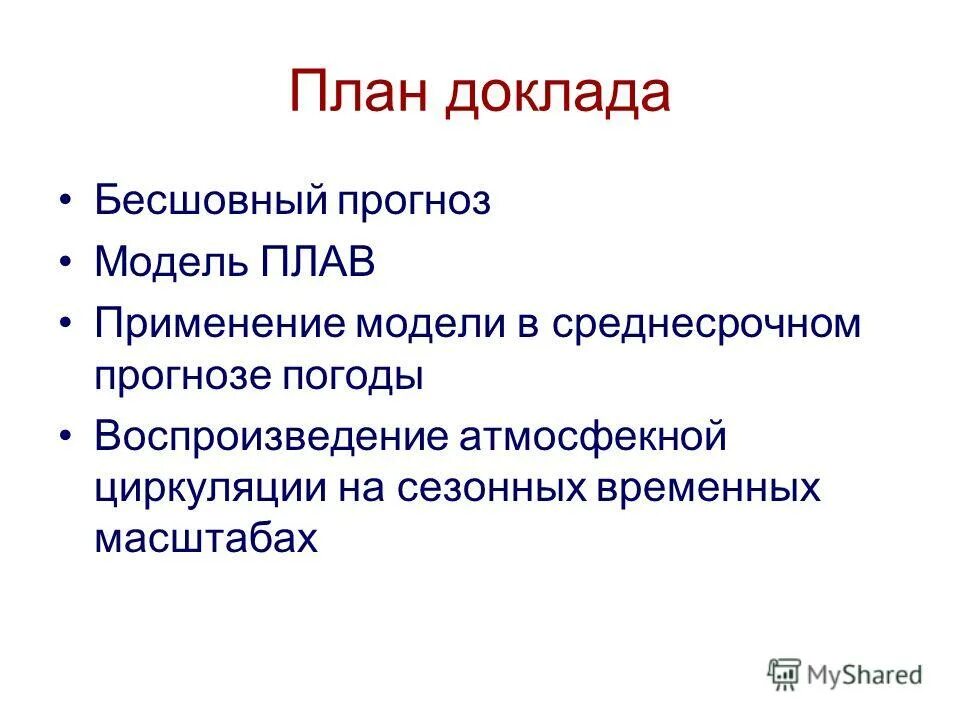 План доклада

• Бесшовный прогноз
• Модель ПЛАВ
• Применение модели в среднесрочном прогнозе погоды
• Воспроизведение атмосфекной циркуляции на сезонных временных масштабах

MyShared